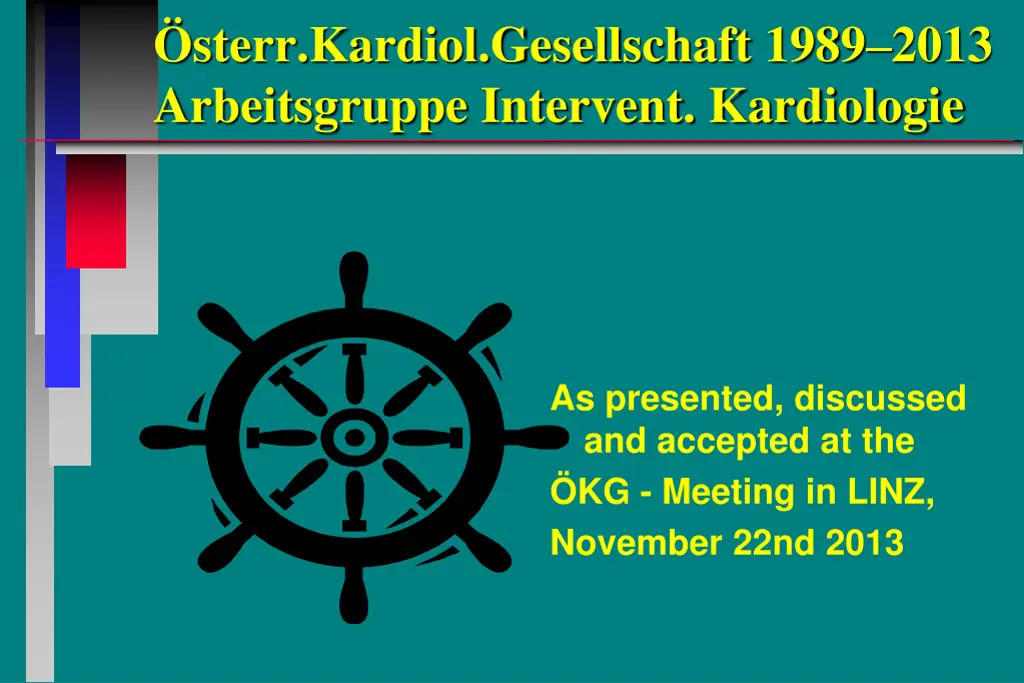 Österr.Kardiol.Gesellschaft 1989–2013
Arbeitsgruppe Intervent. Kardiologie

As presented, discussed and accepted at the ÖKG - Meeting in LINZ, November 22nd 2013